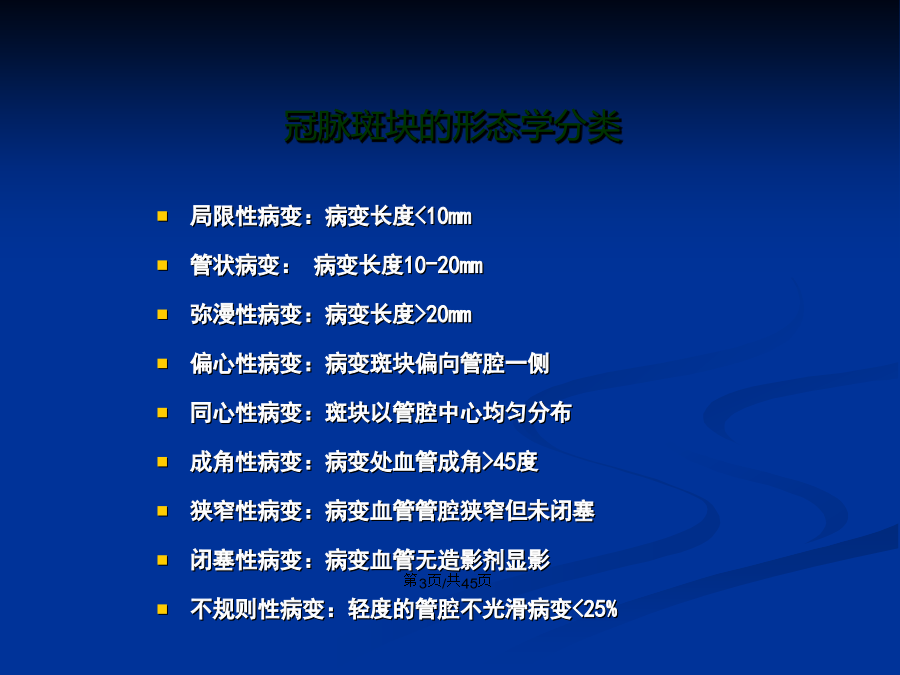 冠脉斑块的形态学分类

- 局限性病变：病变长度<10mm
- 管状病变： 病变长度10-20mm
- 弥漫性病变：病变长度>20mm
- 偏心性病变：病变斑块偏向管腔一侧
- 同心性病变：斑块以管腔中心均匀分布
- 成角性病变：病变处血管成角>45度
- 狭窄性病变：病变血管管腔狭窄但未闭塞
- 闭塞性病变：病变血管无造影剂显影

第3页/共45页

- 不规则性病变：轻度的管腔不光滑病变<25%